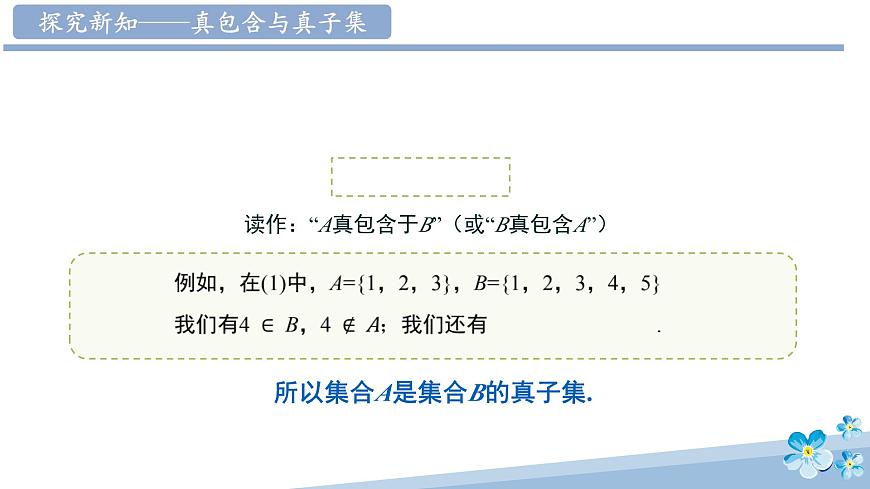 探究新知——真包含与真子集

读作：“$A$真包含于$B$”（或“$B$真包含$A$”）

例如，在(1)中，$A=\{1, 2, 3\}$，$B=\{1, 2, 3, 4, 5\}$

我们有$4 \in B$，$4 \notin A$；我们还有 .

所以集合$A$是集合$B$的真子集.